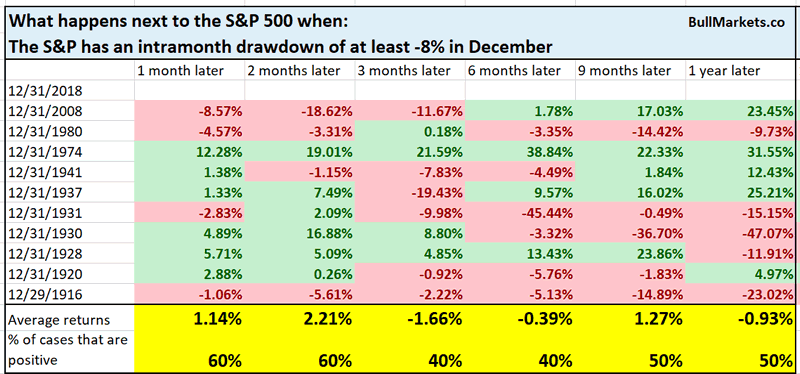 What happens next to the S&P 500 when:
The S&P has an intramonth drawdown of at least -8% in December
BullMarkets.co

| | 1 month later | 2 months later | 3 months later | 6 months later | 9 months later | 1 year later |
|---|---|---|---|---|---|---|
| 12/31/2018 | | | | | | |
| 12/31/2008 | -8.57% | -18.62% | -11.67% | 1.78% | 17.03% | 23.45% |
| 12/31/1980 | -4.57% | -3.31% | 0.18% | -3.35% | -14.42% | -9.73% |
| 12/31/1974 | 12.28% | 19.01% | 21.59% | 38.84% | 22.33% | 31.55% |
| 12/31/1941 | 1.38% | -1.15% | -7.83% | -4.49% | 1.84% | 12.43% |
| 12/31/1937 | 1.33% | 7.49% | -19.43% | 9.57% | 16.02% | 25.21% |
| 12/31/1931 | -2.83% | 2.09% | -9.98% | -45.44% | -0.49% | -15.15% |
| 12/31/1930 | 4.89% | 16.88% | 8.80% | -3.32% | -36.70% | -47.07% |
| 12/31/1928 | 5.71% | 5.09% | 4.85% | 13.43% | 23.86% | -11.91% |
| 12/31/1920 | 2.88% | 0.26% | -0.92% | -5.76% | -1.83% | 4.97% |
| 12/29/1916 | -1.06% | -5.61% | -2.22% | -5.13% | -14.89% | -23.02% |
| Average returns | 1.14% | 2.21% | -1.66% | -0.39% | 1.27% | -0.93% |
| % of cases that are positive | 60% | 60% | 40% | 40% | 50% | 50% |